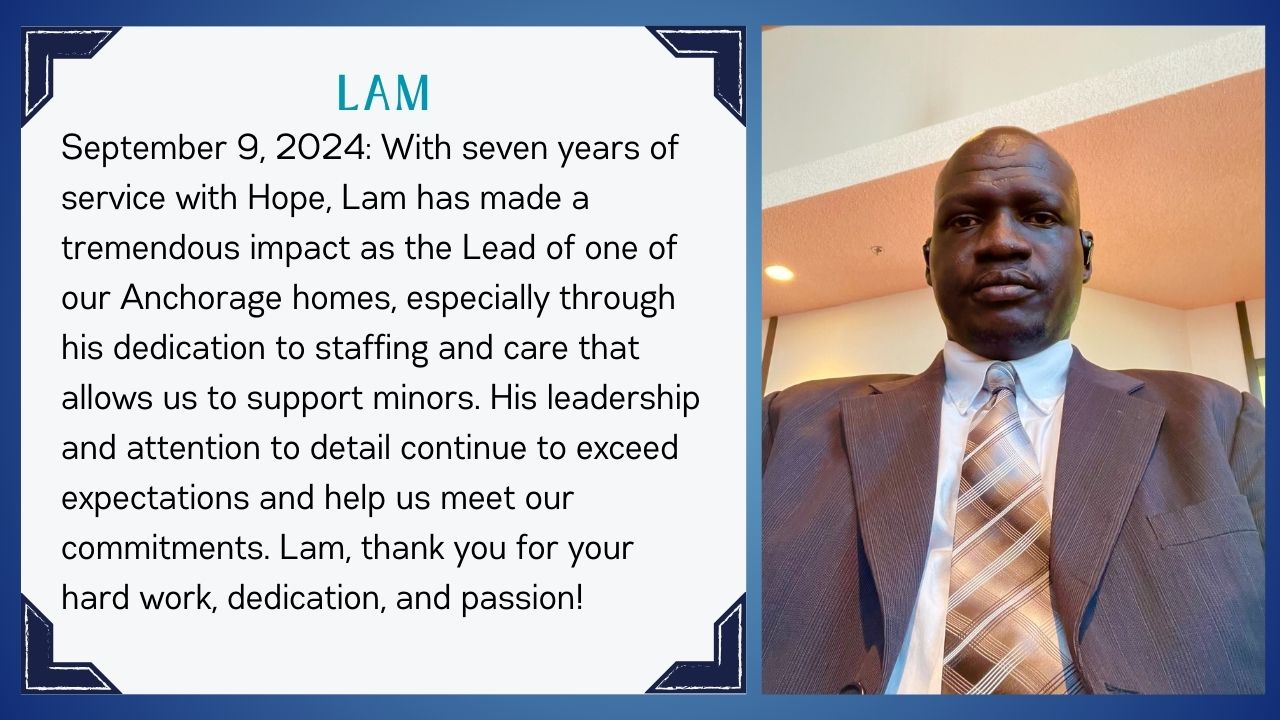 LAM

September 9, 2024: With seven years of service with Hope, Lam has made a tremendous impact as the Lead of one of our Anchorage homes, especially through his dedication to staffing and care that allows us to support minors. His leadership and attention to detail continue to exceed expectations and help us meet our commitments. Lam, thank you for your hard work, dedication, and passion!